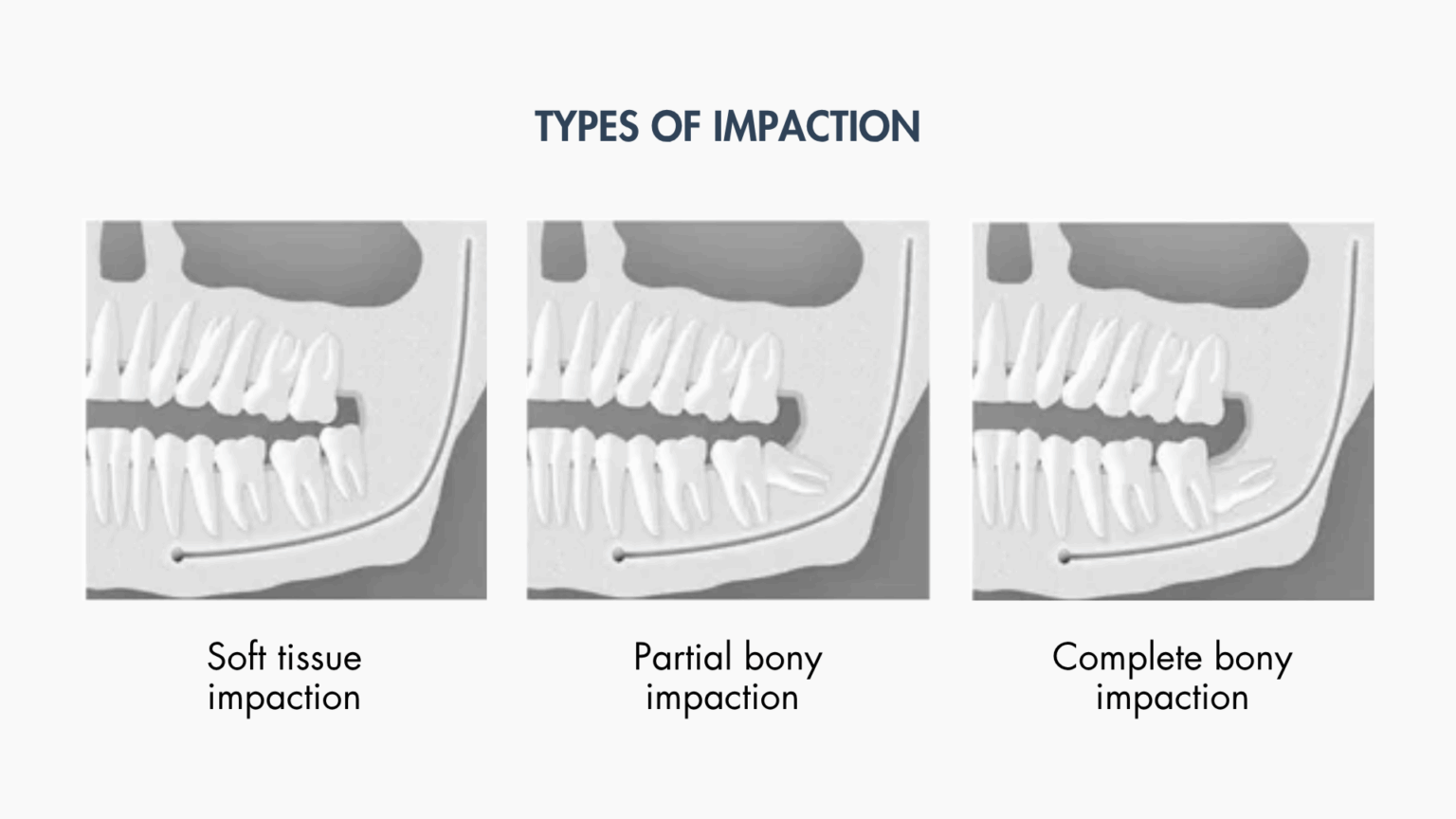 TYPES OF IMPACTION

Soft tissue impaction

Partial bony impaction

Complete bony impaction